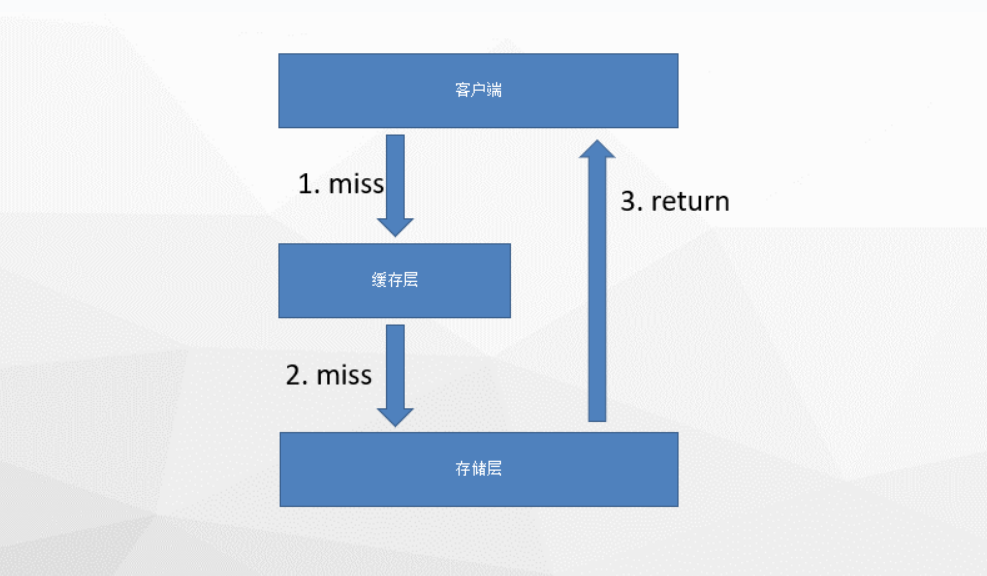 客户端

1. miss

3. return

缓存层

2. miss

存储层